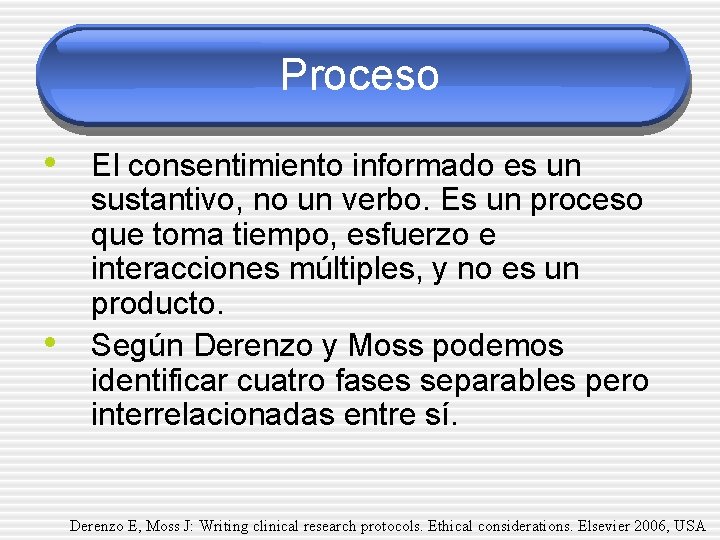 Proceso

• El consentimiento informado es un sustantivo, no un verbo. Es un proceso que toma tiempo, esfuerzo e interacciones múltiples, y no es un producto.

• Según Derenzo y Moss podemos identificar cuatro fases separables pero interrelacionadas entre sí.

Derenzo E, Moss J: Writing clinical research protocols. Ethical considerations. Elsevier 2006, USA